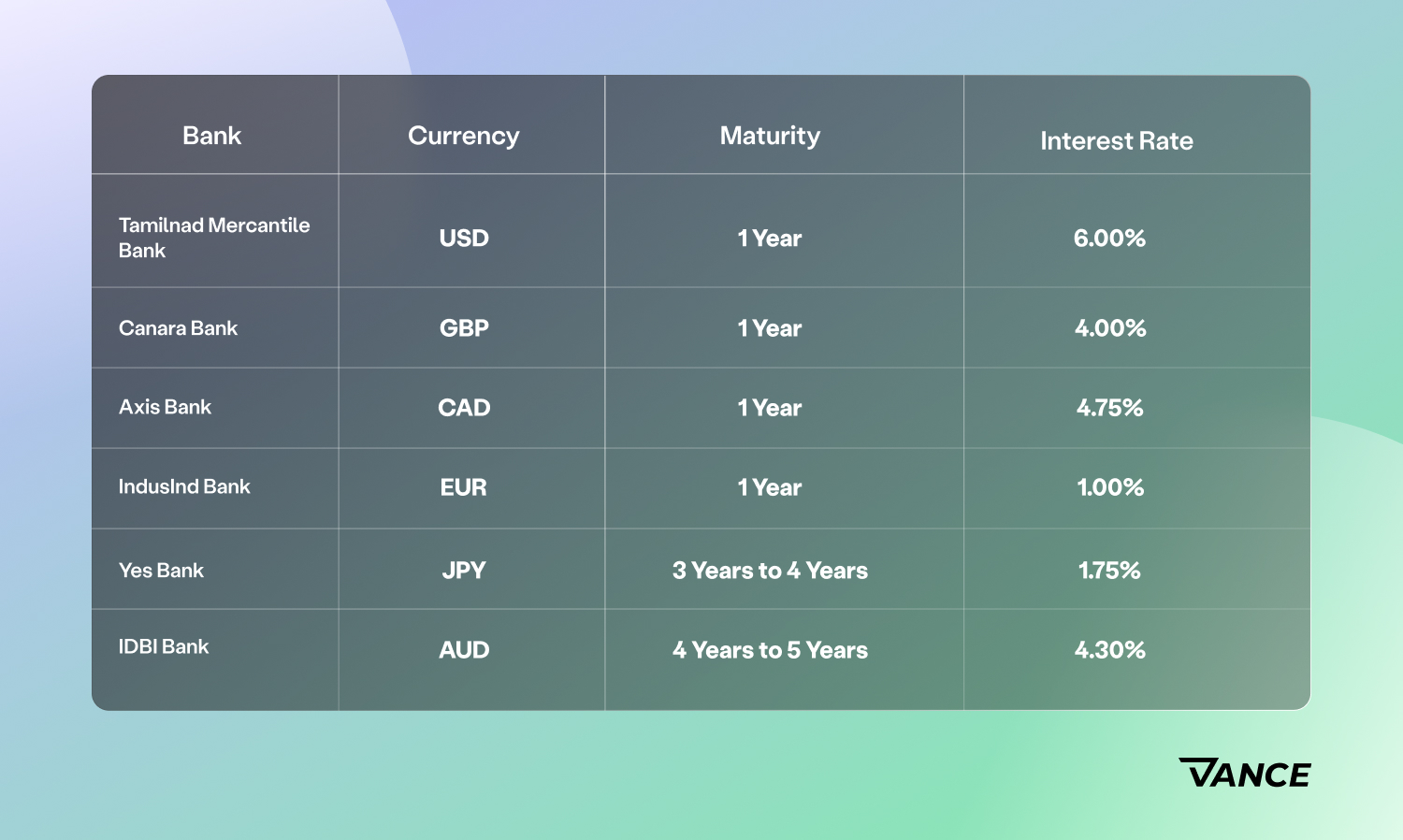 | Bank | Currency | Maturity | Interest Rate |
|---|---|---|---|
| Tamilnad Mercantile Bank | USD | 1 Year | 6.00% |
| Canara Bank | GBP | 1 Year | 4.00% |
| Axis Bank | CAD | 1 Year | 4.75% |
| IndusInd Bank | EUR | 1 Year | 1.00% |
| Yes Bank | JPY | 3 Years to 4 Years | 1.75% |
| IDBI Bank | AUD | 4 Years to 5 Years | 4.30% |

VANCE